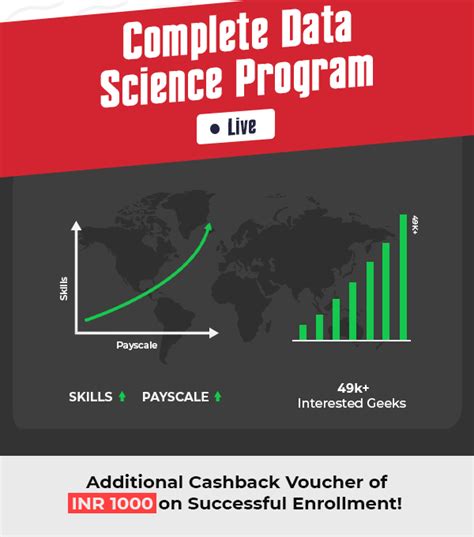 Complete Data Science Program

Live

Skills

Payscale

49K+

SKILLS PAYSCALE

49k+
Interested Geeks

Additional Cashback Voucher of INR 1000 on Successful Enrollment!